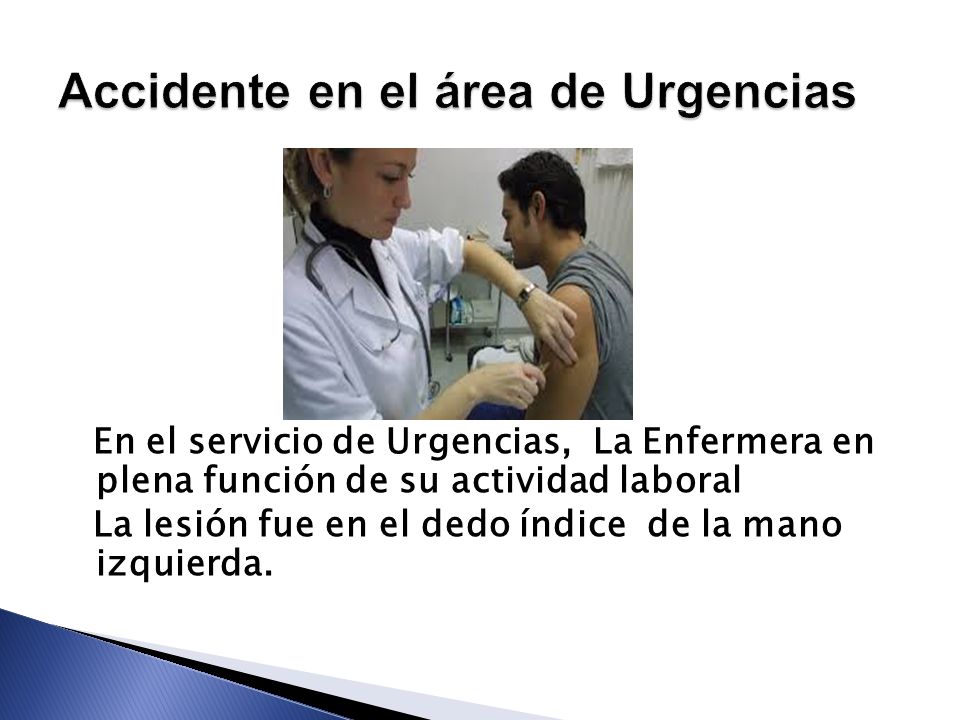 Accidente en el área de Urgencias

En el servicio de Urgencias, La Enfermera en plena función de su actividad laboral

La lesión fue en el dedo índice de la mano izquierda.